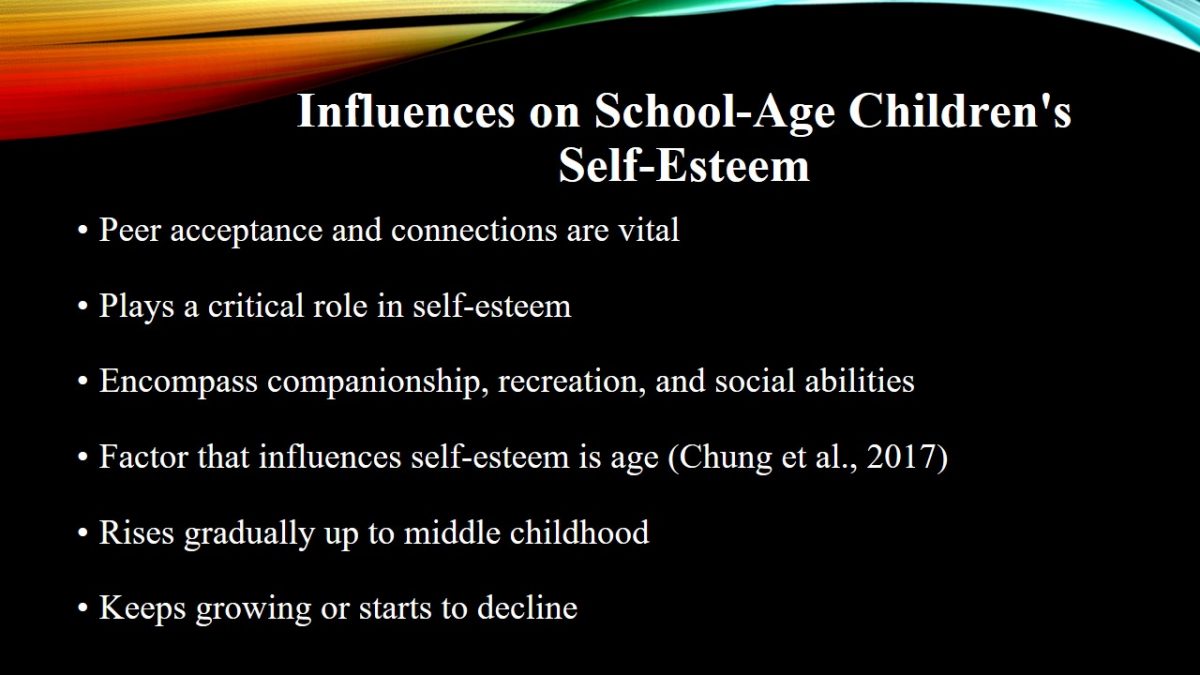 Influences on School-Age Children's Self-Esteem

• Peer acceptance and connections are vital

• Plays a critical role in self-esteem

• Encompass companionship, recreation, and social abilities

• Factor that influences self-esteem is age (Chung et al., 2017)

• Rises gradually up to middle childhood

• Keeps growing or starts to decline